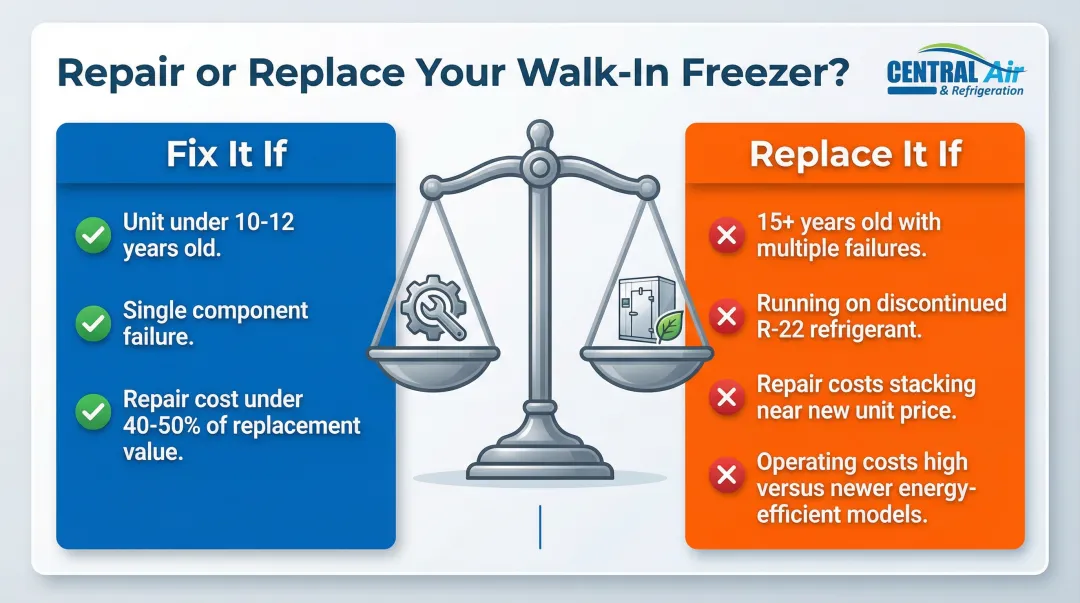 Repair or Replace Your Walk-In Freezer?

CENTRAL Air
& Refrigeration

Fix It If

Unit under 10-12 years old.

Single component failure.

Repair cost under 40-50% of replacement value.

Replace It If

15+ years old with multiple failures.

Running on discontinued R-22 refrigerant.

Repair costs stacking near new unit price.

Operating costs high versus newer energy-efficient models.